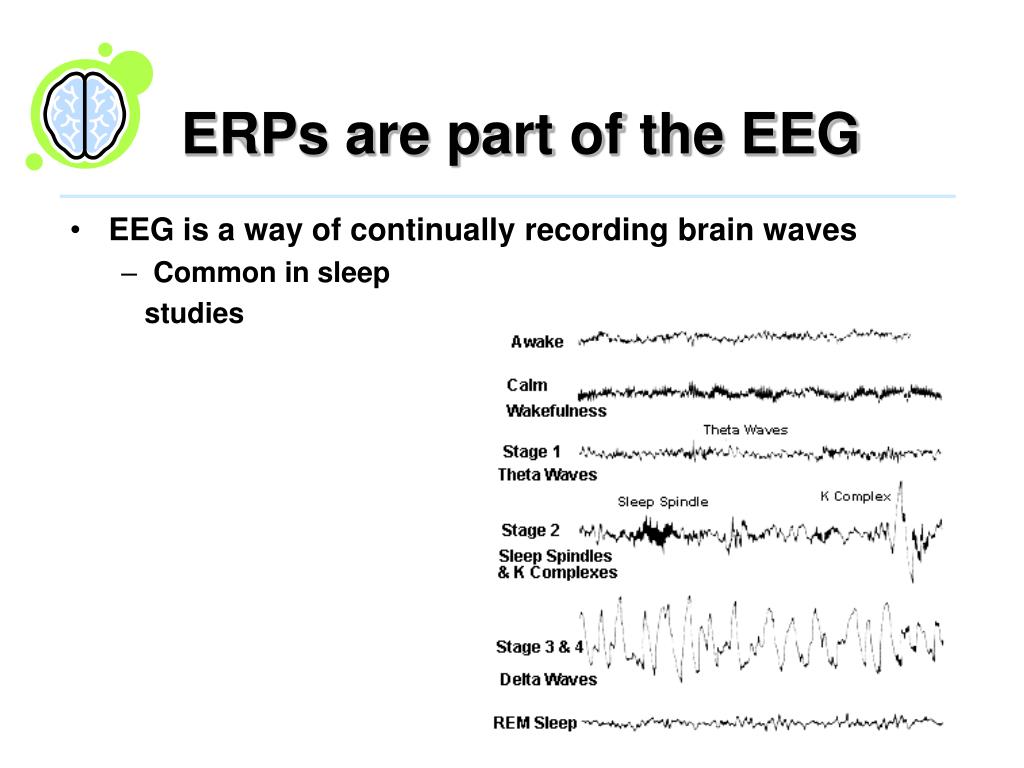 ERPs are part of the EEG

• EEG is a way of continually recording brain waves
– Common in sleep studies

Awake

Calm Wakefulness

Theta Waves

Stage 1 Theta Waves

Sleep Spindle

K Complex

Stage 2 Sleep Spindles & K Complexes

Stage 3 & 4 Delta Waves

REM Sleep